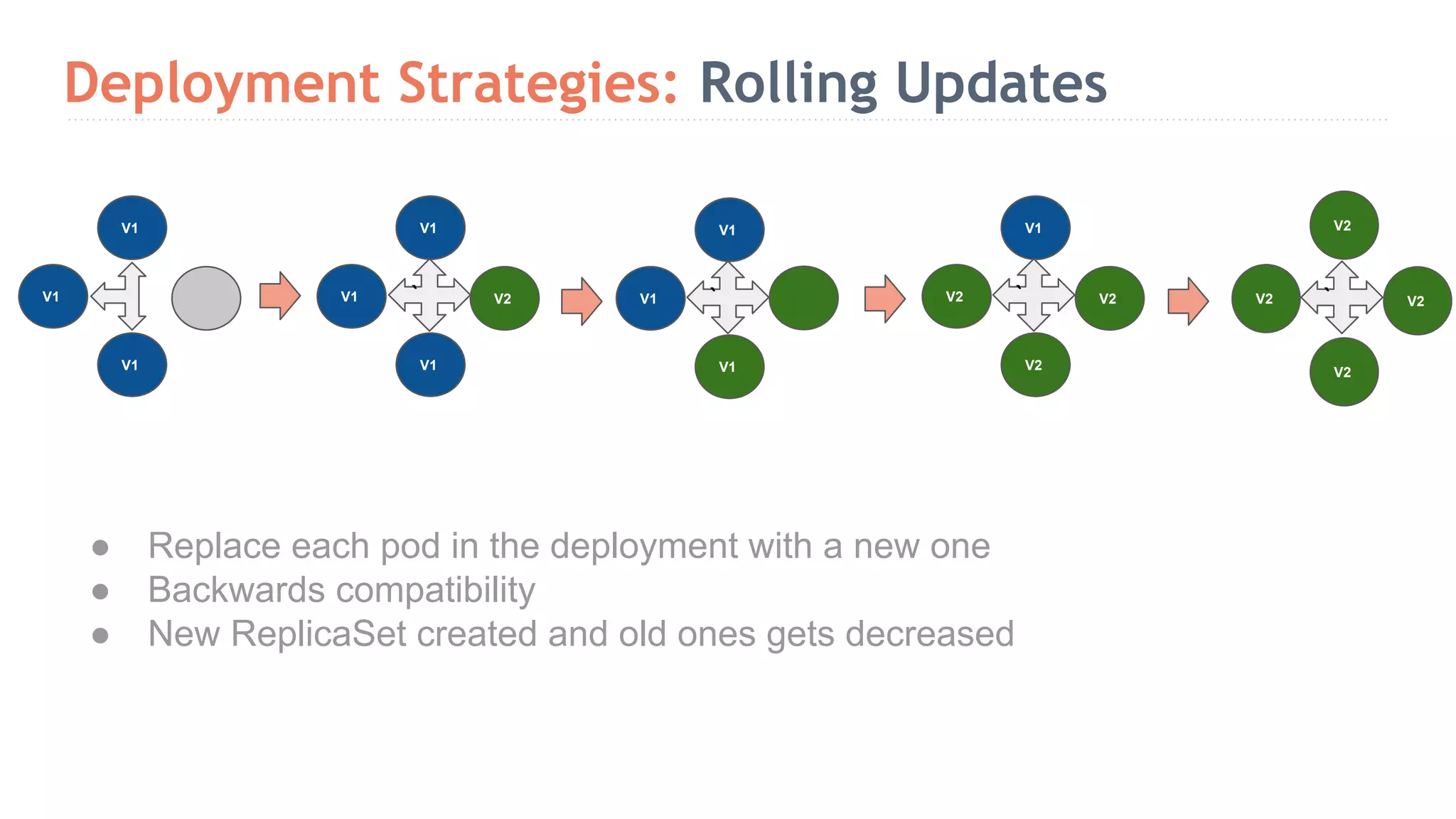 Deployment Strategies: Rolling Updates

V1
V1
V1

V1
V1
V2
V1

V1
V1
V1

V1
V2
V2
V2

V2
V2
V2
V2

● Replace each pod in the deployment with a new one
● Backwards compatibility
● New ReplicaSet created and old ones gets decreased